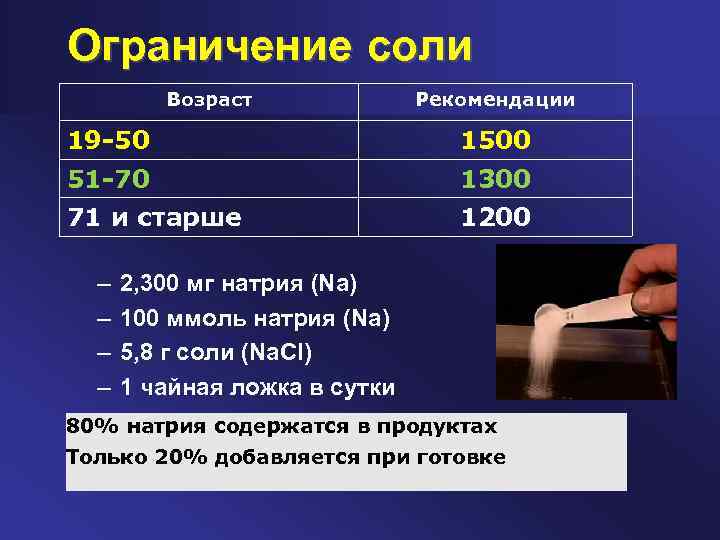 Ограничение соли

| Возраст | Рекомендации |
|---|---|
| 19-50 | 1500 |
| 51-70 | 1300 |
| 71 и старше | 1200 |

– 2,300 мг натрия (Na)
– 100 ммоль натрия (Na)
– 5,8 г соли (NaCl)
– 1 чайная ложка в сутки

80% натрия содержатся в продуктах
Только 20% добавляется при готовке